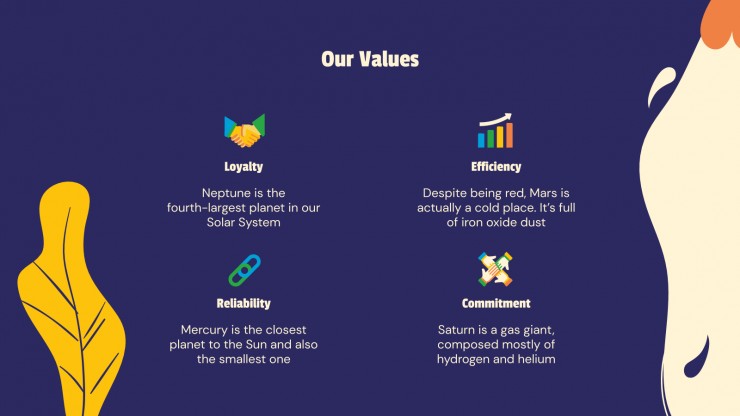 Our Values

Loyalty

Neptune is the fourth-largest planet in our Solar System

Efficiency

Despite being red, Mars is actually a cold place. It's full of iron oxide dust

Reliability

Mercury is the closest planet to the Sun and also the smallest one

Commitment

Saturn is a gas giant, composed mostly of hydrogen and helium